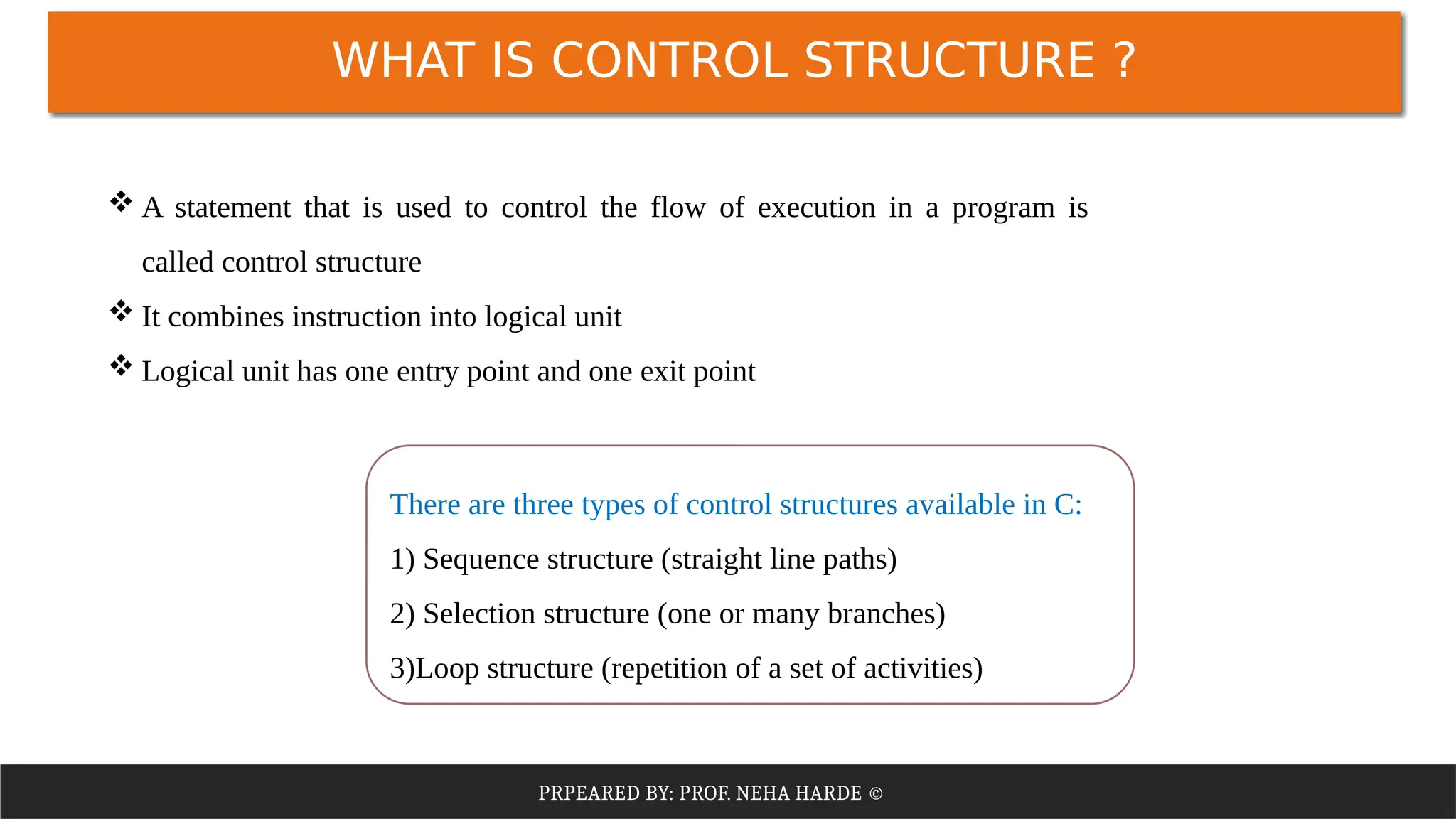 WHAT IS CONTROL STRUCTURE ?

❖ A statement that is used to control the flow of execution in a program is called control structure

❖ It combines instruction into logical unit

❖ Logical unit has one entry point and one exit point

There are three types of control structures available in C:

1) Sequence structure (straight line paths)

2) Selection structure (one or many branches)

3)Loop structure (repetition of a set of activities)

PRPEARED BY: PROF. NEHA HARDE ©